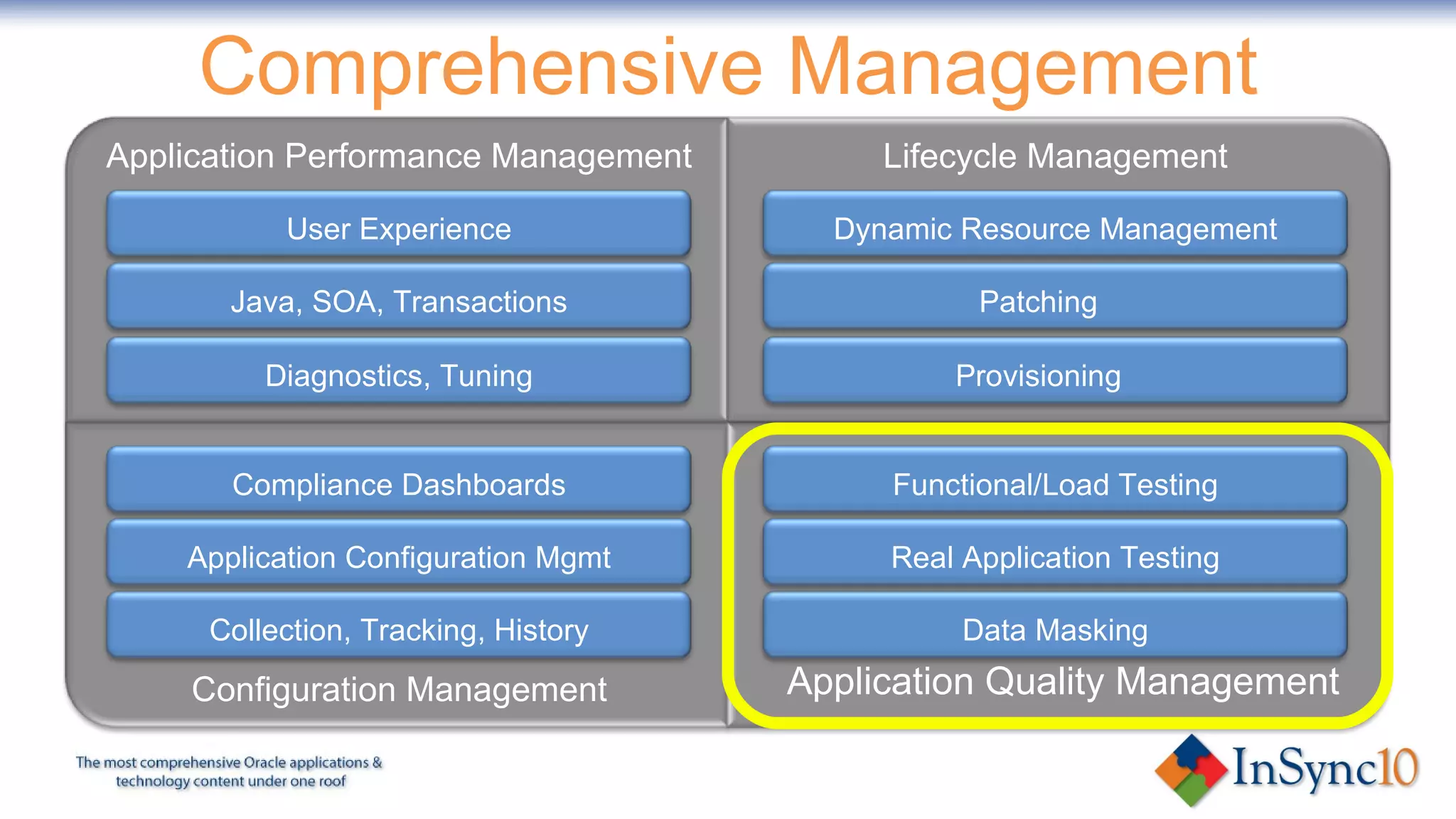 Comprehensive Management

Application Performance Management

User Experience

Java, SOA, Transactions

Diagnostics, Tuning

Lifecycle Management

Dynamic Resource Management

Patching

Provisioning

Compliance Dashboards

Application Configuration Mgmt

Collection, Tracking, History

Configuration Management

Functional/Load Testing

Real Application Testing

Data Masking

Application Quality Management

The most comprehensive Oracle applications & technology content under one roof

InSync10